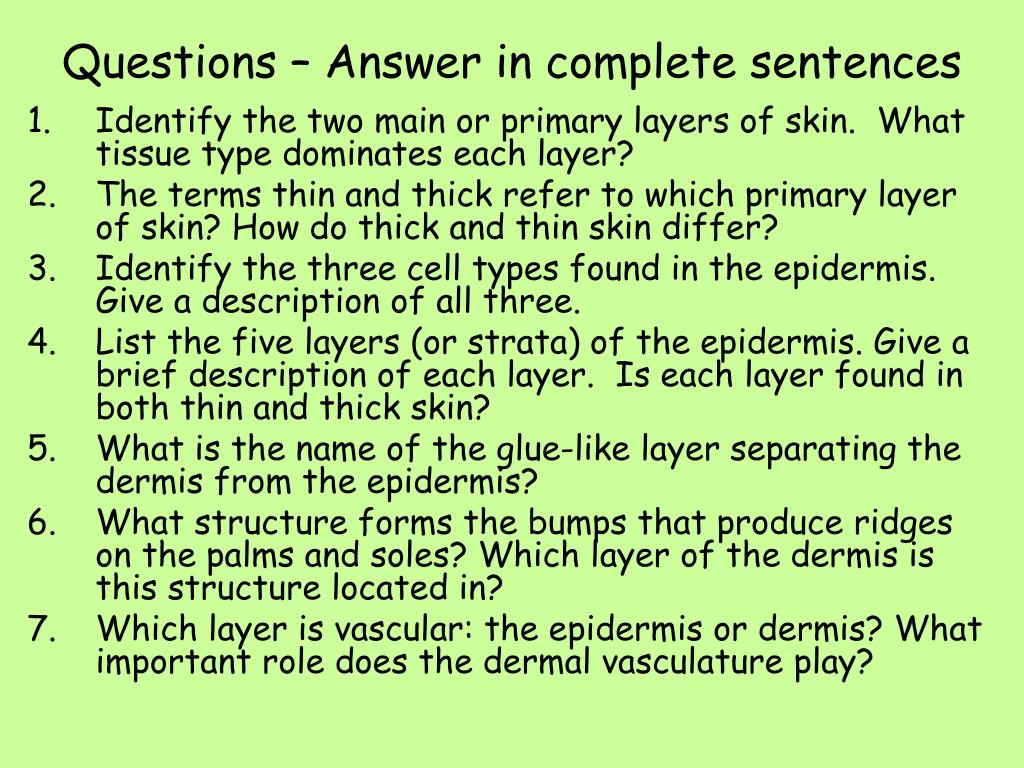 Questions – Answer in complete sentences

1. Identify the two main or primary layers of skin. What tissue type dominates each layer?
2. The terms thin and thick refer to which primary layer of skin? How do thick and thin skin differ?
3. Identify the three cell types found in the epidermis. Give a description of all three.
4. List the five layers (or strata) of the epidermis. Give a brief description of each layer. Is each layer found in both thin and thick skin?
5. What is the name of the glue-like layer separating the dermis from the epidermis?
6. What structure forms the bumps that produce ridges on the palms and soles? Which layer of the dermis is this structure located in?
7. Which layer is vascular: the epidermis or dermis? What important role does the dermal vasculature play?